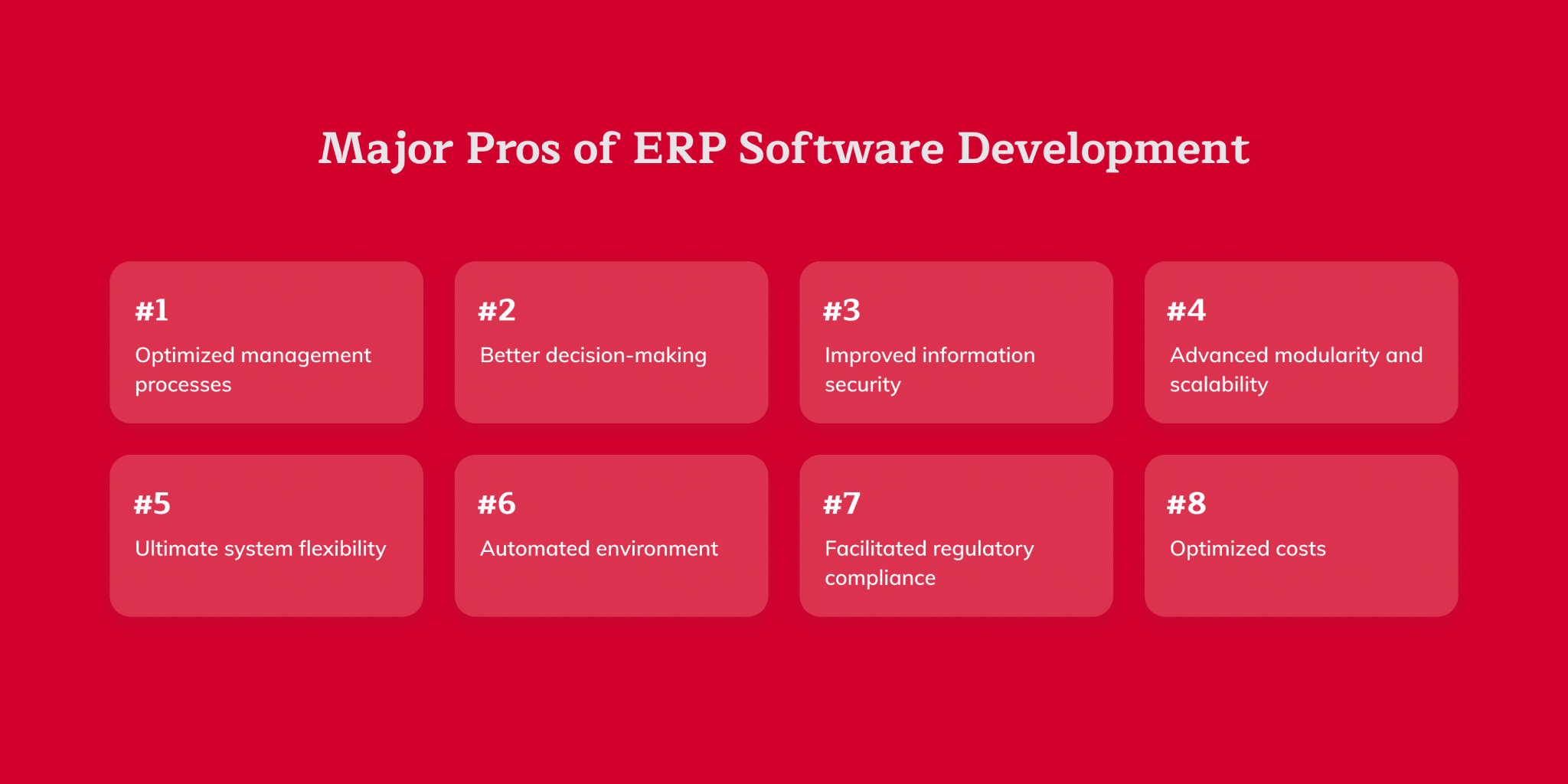 Major Pros of ERP Software Development

#1
Optimized management processes

#2
Better decision-making

#3
Improved information security

#4
Advanced modularity and scalability

#5
Ultimate system flexibility

#6
Automated environment

#7
Facilitated regulatory compliance

#8
Optimized costs